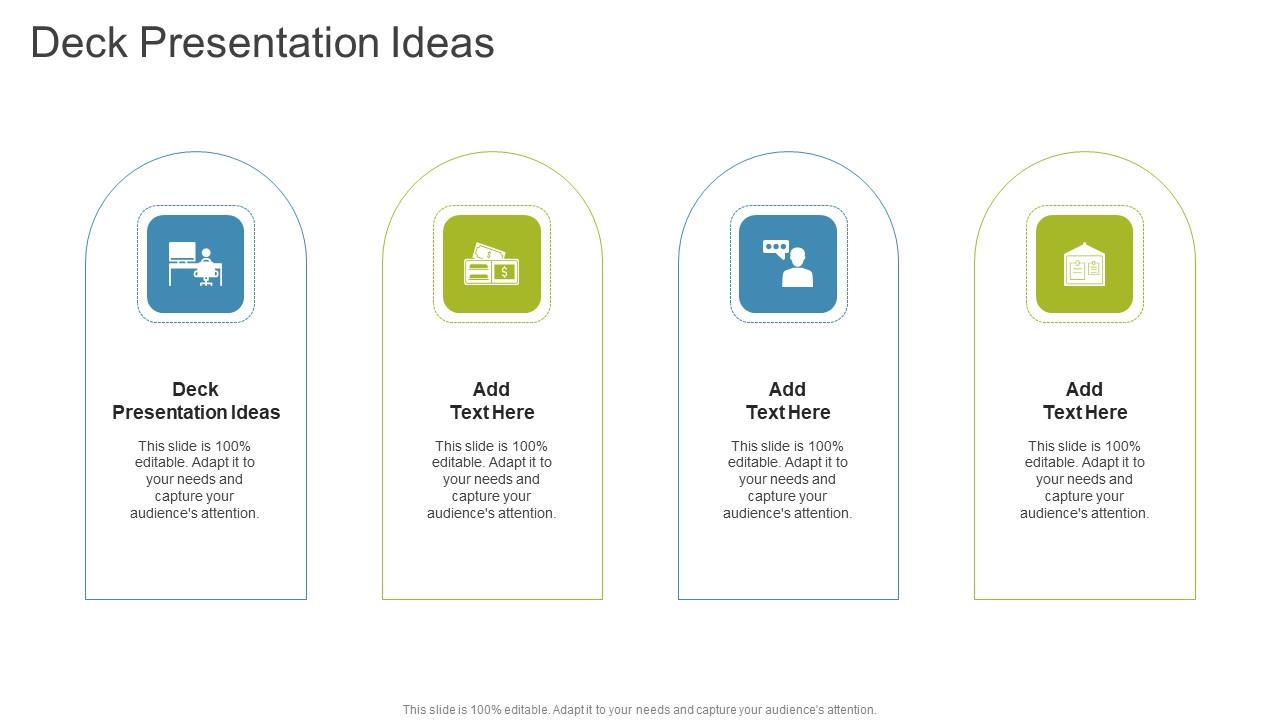 Deck Presentation Ideas

Deck Presentation Ideas

This slide is 100% editable. Adapt it to your needs and capture your audience's attention.

Add Text Here

This slide is 100% editable. Adapt it to your needs and capture your audience's attention.

Add Text Here

This slide is 100% editable. Adapt it to your needs and capture your audience's attention.

Add Text Here

This slide is 100% editable. Adapt it to your needs and capture your audience's attention.

This slide is 100% editable. Adapt it to your needs and capture your audience's attention.